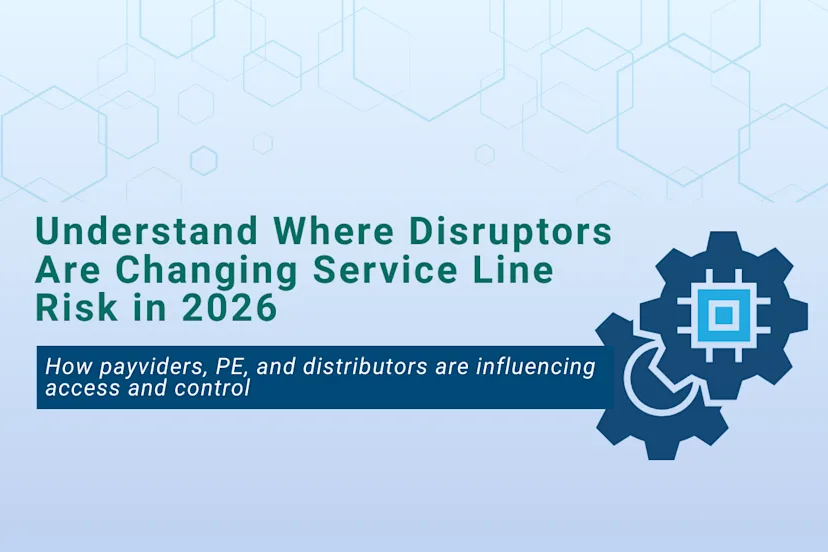 Understand Where Disruptors Are Changing Service Line Risk in 2026

How payviders, PE, and distributors are influencing access and control